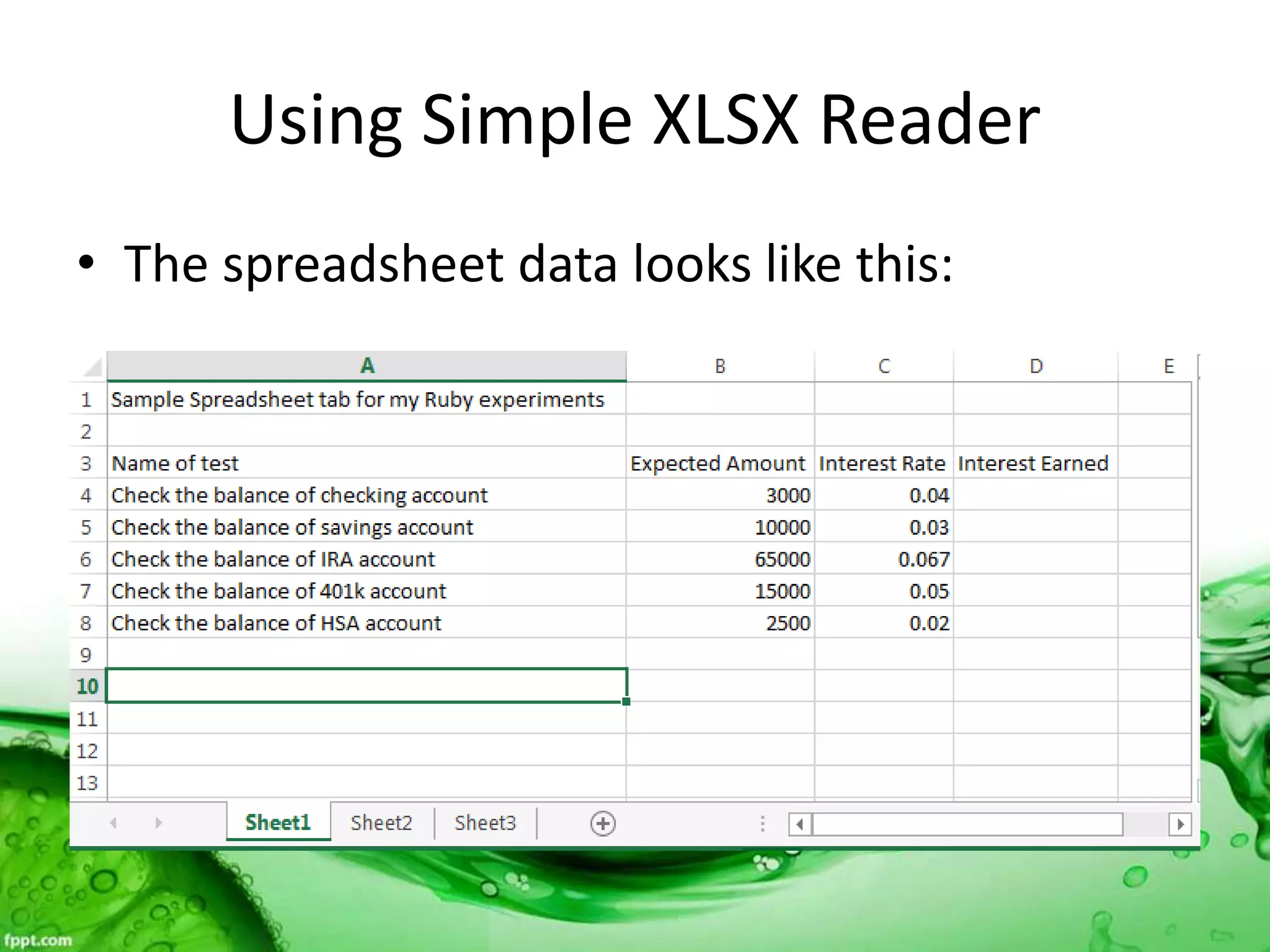 Using Simple XLSX Reader

• The spreadsheet data looks like this:

| | A | B | C | D | E |
|---|---|---|---|---|---|
| 1 | Sample Spreadsheet tab for my Ruby experiments | | | | |
| 2 | | | | | |
| 3 | Name of test | Expected Amount | Interest Rate | Interest Earned | |
| 4 | Check the balance of checking account | 3000 | 0.04 | | |
| 5 | Check the balance of savings account | 10000 | 0.03 | | |
| 6 | Check the balance of IRA account | 65000 | 0.067 | | |
| 7 | Check the balance of 401k account | 15000 | 0.05 | | |
| 8 | Check the balance of HSA account | 2500 | 0.02 | | |
| 9 | | | | | |
| 10 | | | | | |
| 11 | | | | | |
| 12 | | | | | |
| 13 | | | | | |

Sheet1 Sheet2 Sheet3

fppt.com